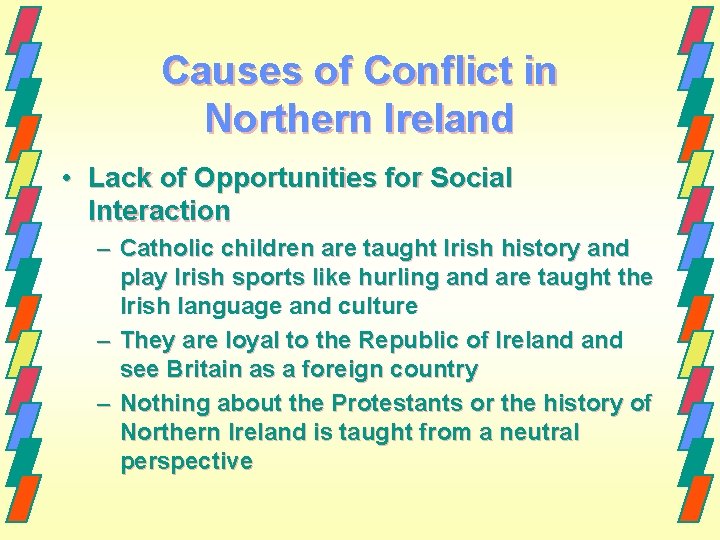 Causes of Conflict in Northern Ireland

• Lack of Opportunities for Social Interaction

– Catholic children are taught Irish history and play Irish sports like hurling and are taught the Irish language and culture

– They are loyal to the Republic of Ireland and see Britain as a foreign country

– Nothing about the Protestants or the history of Northern Ireland is taught from a neutral perspective